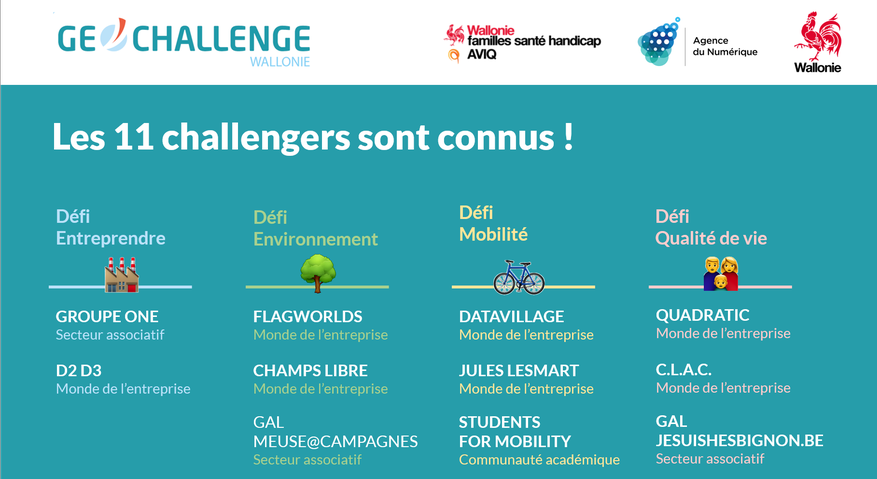 GEOCHALLENGE
WALLONIE

Wallonie
familles santé handicap
AVIQ

Agence
du Numérique

Wallonie

Les 11 challengers sont connus !

Défi
Entreprendre

GROUPE ONE
Secteur associatif

D2 D3
Monde de l'entreprise

Défi
Environnement

FLAGWORLDS
Monde de l'entreprise

CHAMPS LIBRE
Monde de l'entreprise

GAL
MEUSE@CAMPAGNES
Secteur associatif

Défi
Mobilité

DATAVILLAGE
Monde de l'entreprise

JULES LESMART
Monde de l'entreprise

STUDENTS
FOR MOBILITY
Communauté académique

Défi
Qualité de vie

QUADRATIC
Monde de l'entreprise

C.L.A.C.
Monde de l'entreprise

GAL
JESUISHESBIGNON.BE
Secteur associatif